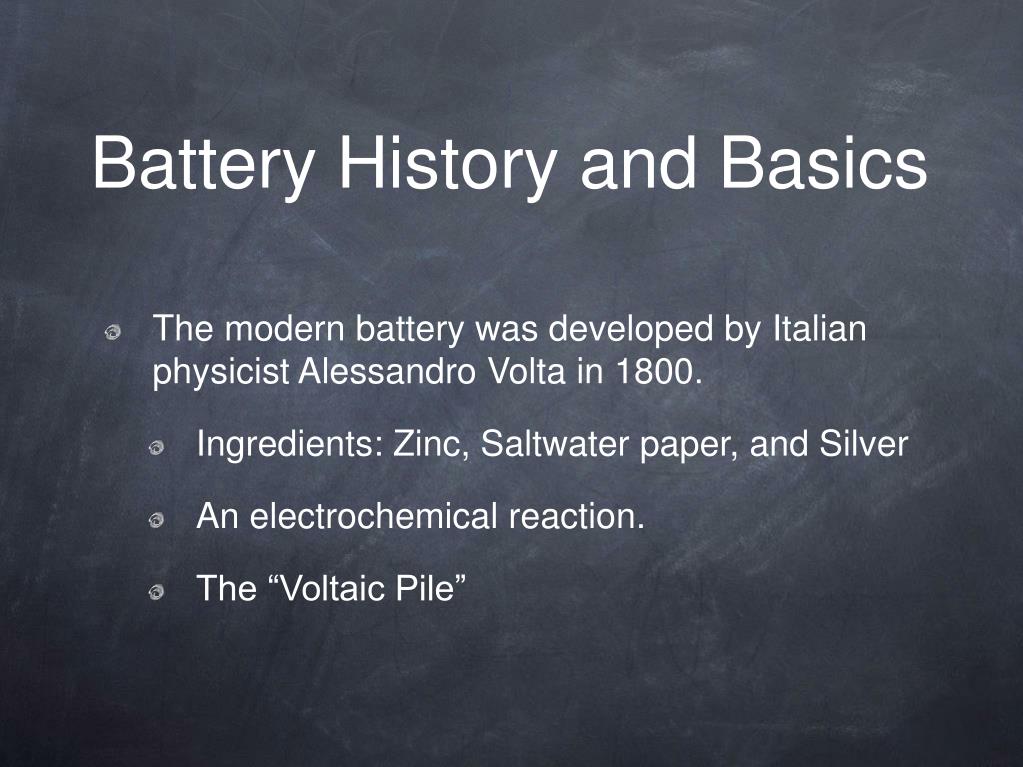 Battery History and Basics

The modern battery was developed by Italian physicist Alessandro Volta in 1800.

Ingredients: Zinc, Saltwater paper, and Silver

An electrochemical reaction.

The “Voltaic Pile”